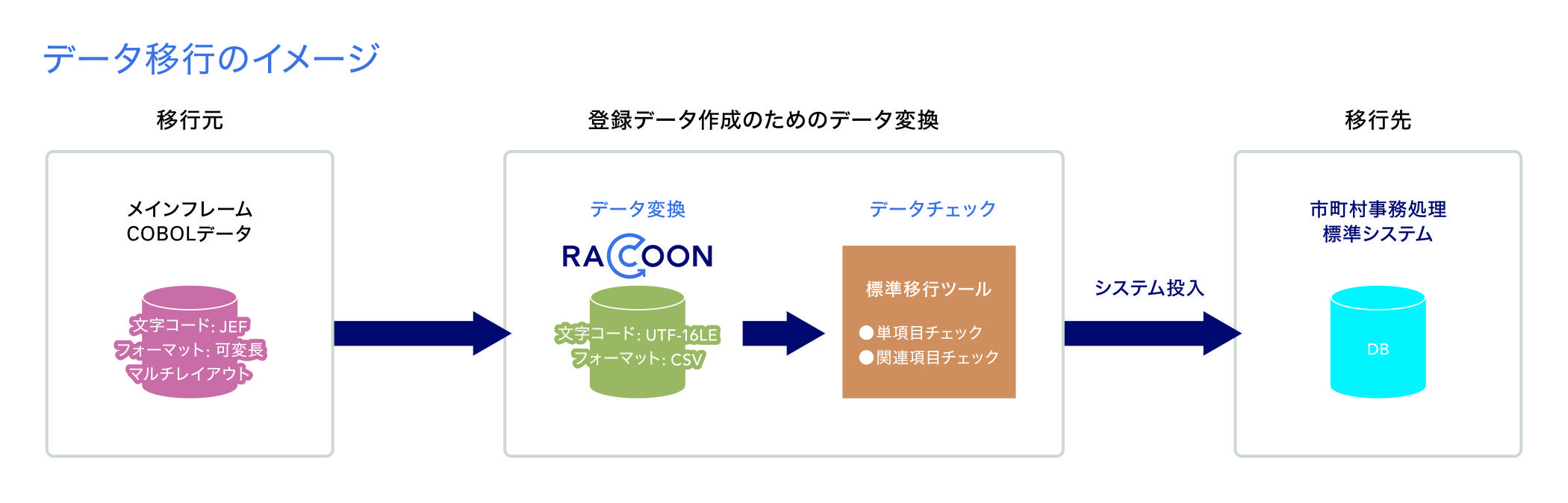 データ移行のイメージ

移行元

メインフレーム
COBOLデータ

文字コード: JEF
フォーマット: 可変長
マルチレイアウト

登録データ作成のためのデータ変換

データ変換

RACCOON

文字コード: UTF-16LE
フォーマット: CSV

データチェック

標準移行ツール

●単項目チェック
●関連項目チェック

システム投入

移行先

市町村事務処理
標準システム

DB